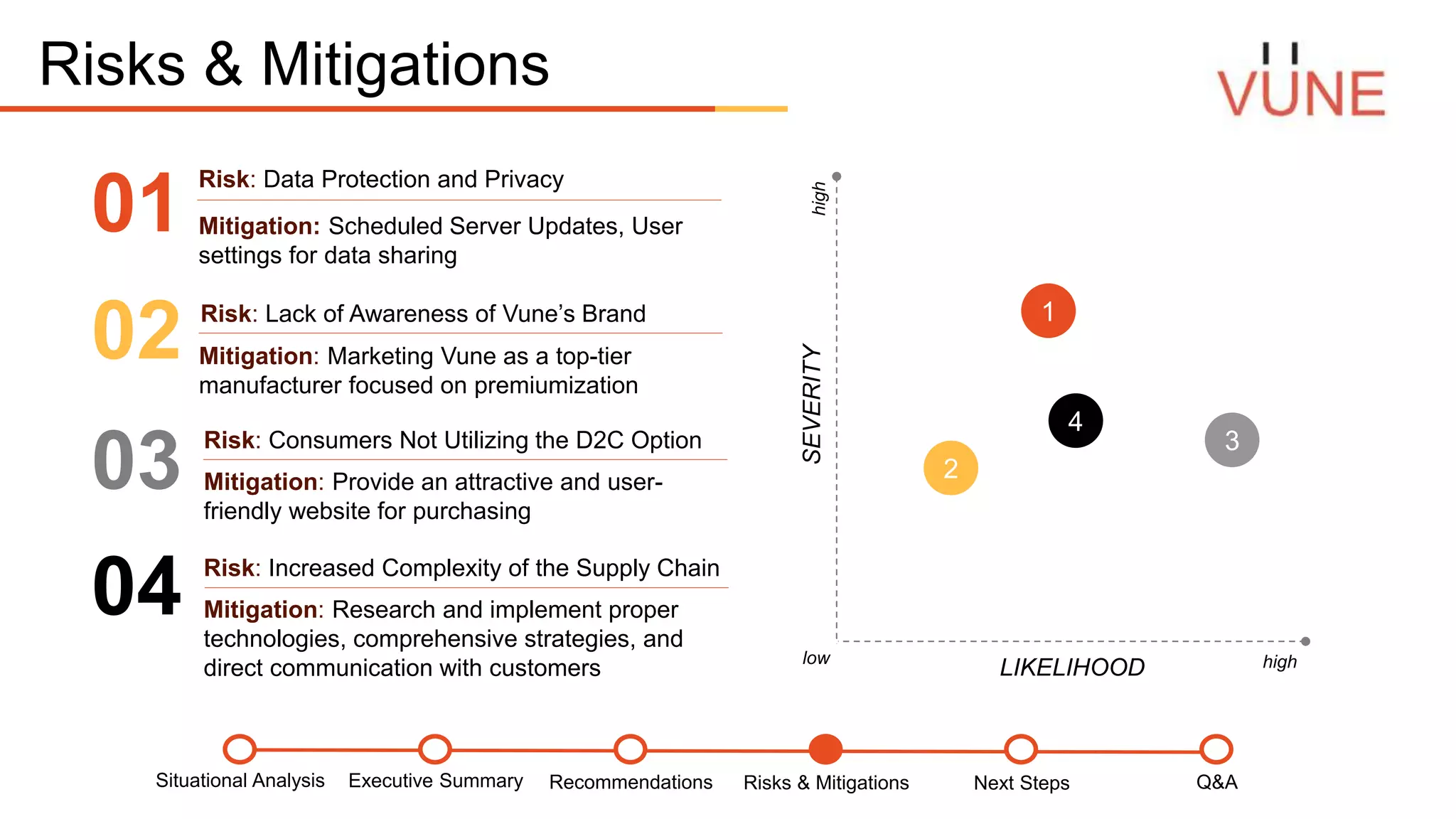 Risks & Mitigations

VUNE

01 Risk: Data Protection and Privacy

Mitigation: Scheduled Server Updates, User settings for data sharing

02 Risk: Lack of Awareness of Vune's Brand

Mitigation: Marketing Vune as a top-tier manufacturer focused on premiumization

03 Risk: Consumers Not Utilizing the D2C Option

Mitigation: Provide an attractive and user-friendly website for purchasing

04 Risk: Increased Complexity of the Supply Chain

Mitigation: Research and implement proper technologies, comprehensive strategies, and direct communication with customers

high

SEVERITY

1

4

3

2

low

LIKELIHOOD

high

Situational Analysis
Executive Summary
Recommendations
Risks & Mitigations
Next Steps
Q&A